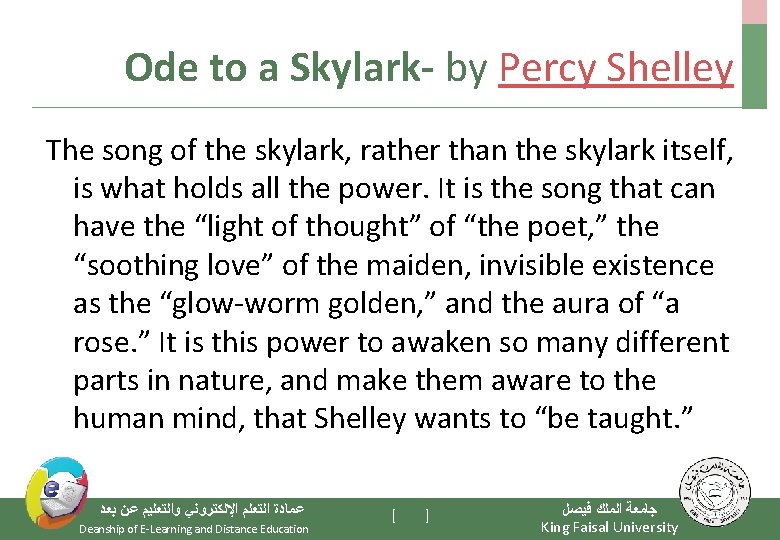 Ode to a Skylark- by Percy Shelley

The song of the skylark, rather than the skylark itself, is what holds all the power. It is the song that can have the “light of thought” of “the poet,” the “soothing love” of the maiden, invisible existence as the “glow-worm golden,” and the aura of “a rose.” It is this power to awaken so many different parts in nature, and make them aware to the human mind, that Shelley wants to “be taught.”

عمادة التعلم الإلكتروني والتعليم عن بعد
Deanship of E-Learning and Distance Education

[ ]

جامعة الملك فيصل
King Faisal University